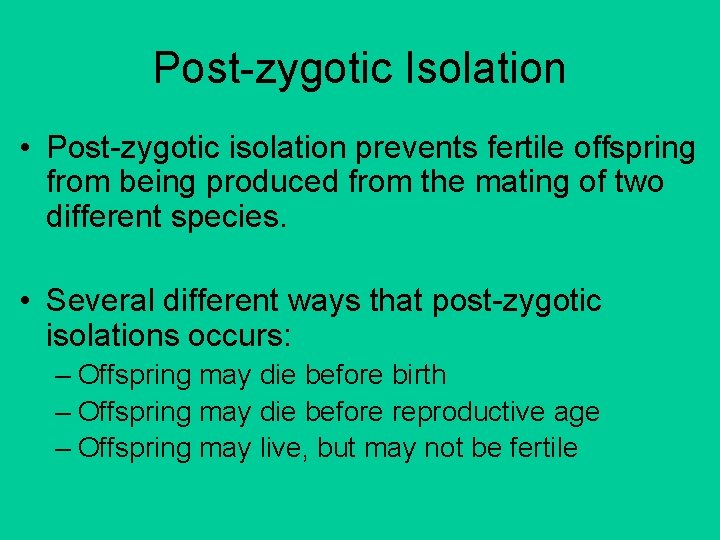 Post-zygotic Isolation

• Post-zygotic isolation prevents fertile offspring from being produced from the mating of two different species.

• Several different ways that post-zygotic isolations occurs:
– Offspring may die before birth
– Offspring may die before reproductive age
– Offspring may live, but may not be fertile